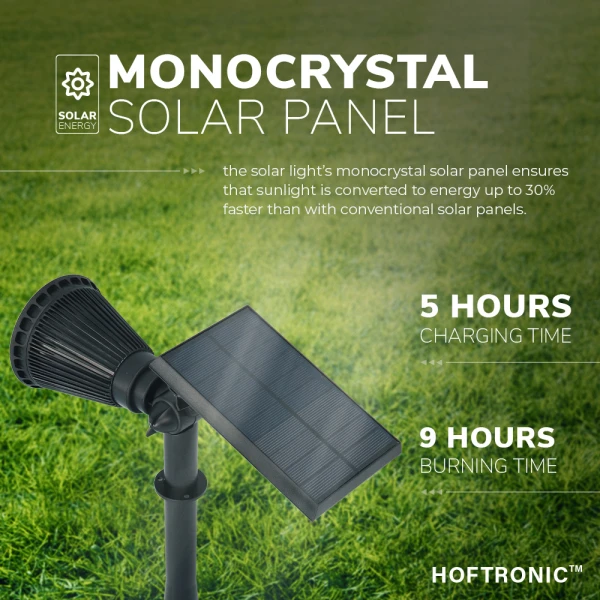 SOLAR ENERGY

MONOCRYSTAL SOLAR PANEL

the solar light's monocrystal solar panel ensures that sunlight is converted to energy up to 30% faster than with conventional solar panels.

5 HOURS
CHARGING TIME

9 HOURS
BURNING TIME

HOFTRONIC™